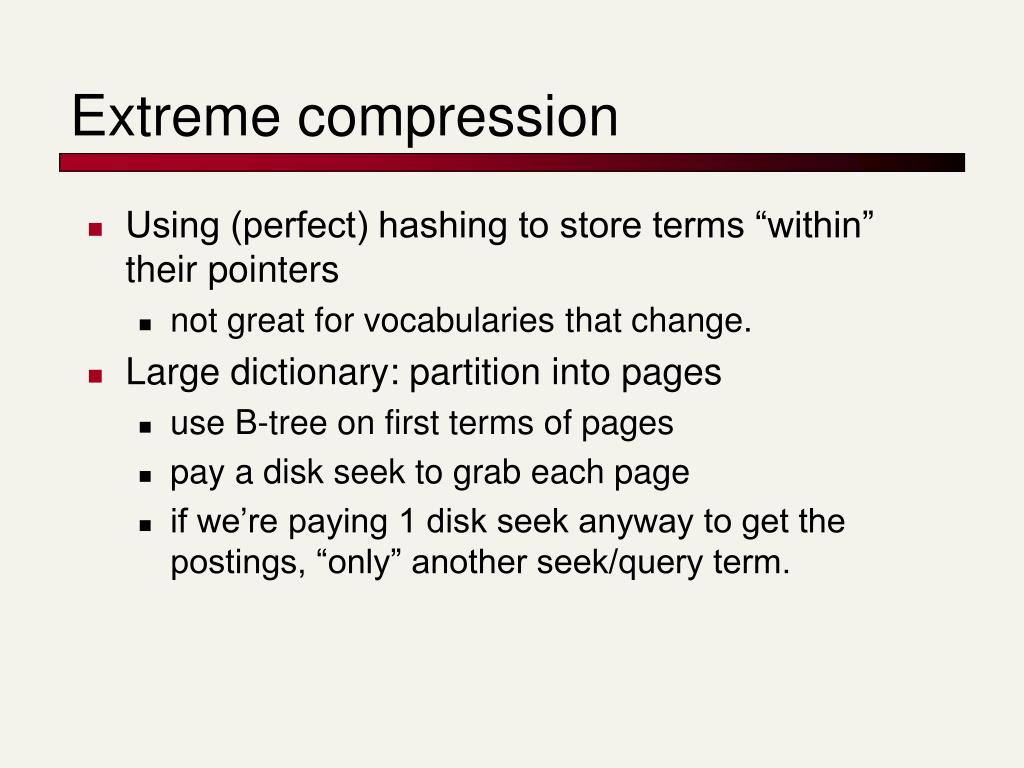 Extreme compression

- Using (perfect) hashing to store terms “within” their pointers
  - not great for vocabularies that change.
- Large dictionary: partition into pages
  - use B-tree on first terms of pages
  - pay a disk seek to grab each page
  - if we’re paying 1 disk seek anyway to get the postings, “only” another seek/query term.